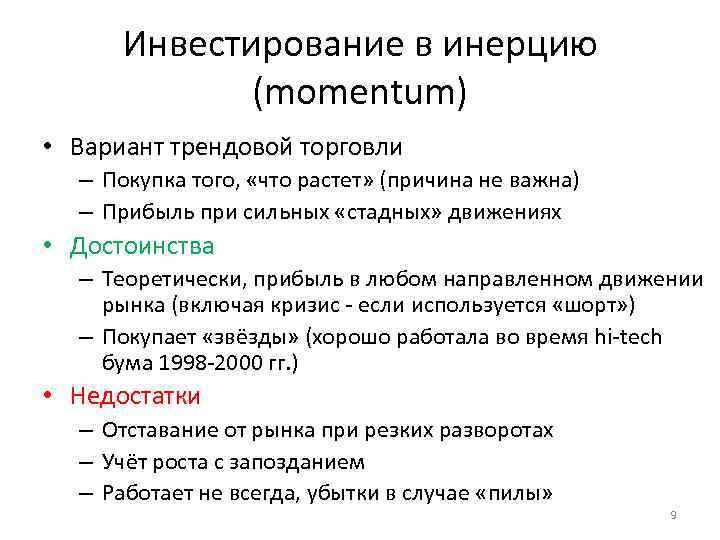 Инвестирование в инерцию (momentum)

• Вариант трендовой торговли
– Покупка того, «что растет» (причина не важна)
– Прибыль при сильных «стадных» движениях

• Достоинства
– Теоретически, прибыль в любом направленном движении рынка (включая кризис - если используется «шорт»)
– Покупает «звёзды» (хорошо работала во время hi-tech бума 1998-2000 гг.)

• Недостатки
– Отставание от рынка при резких разворотах
– Учёт роста с запозданием
– Работает не всегда, убытки в случае «пилы»

9